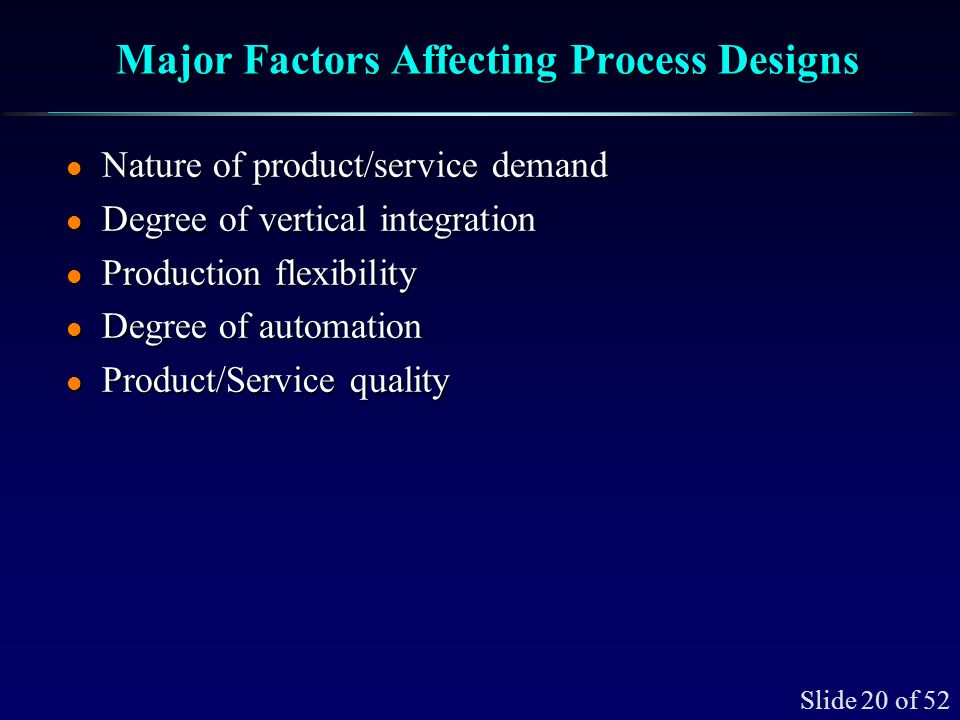 Major Factors Affecting Process Designs

- Nature of product/service demand
- Degree of vertical integration
- Production flexibility
- Degree of automation
- Product/Service quality

Slide 20 of 52